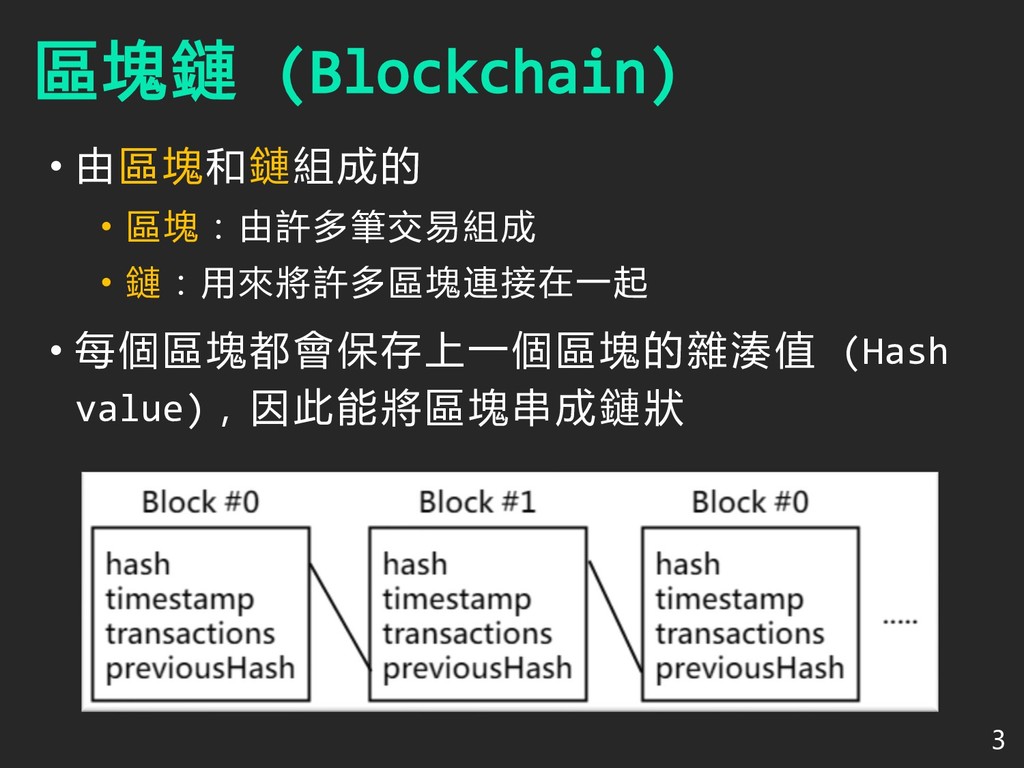 區塊鏈 (Blockchain)

• 由區塊和鏈組成的
  • 區塊：由許多筆交易組成
  • 鏈：用來將許多區塊連接在一起
• 每個區塊都會保存上一個區塊的雜湊值 (Hash value)，因此能將區塊串成鏈狀

Block #0
hash
timestamp
transactions
previousHash

Block #1
hash
timestamp
transactions
previousHash

Block #0
hash
timestamp
transactions
previousHash

.....

3